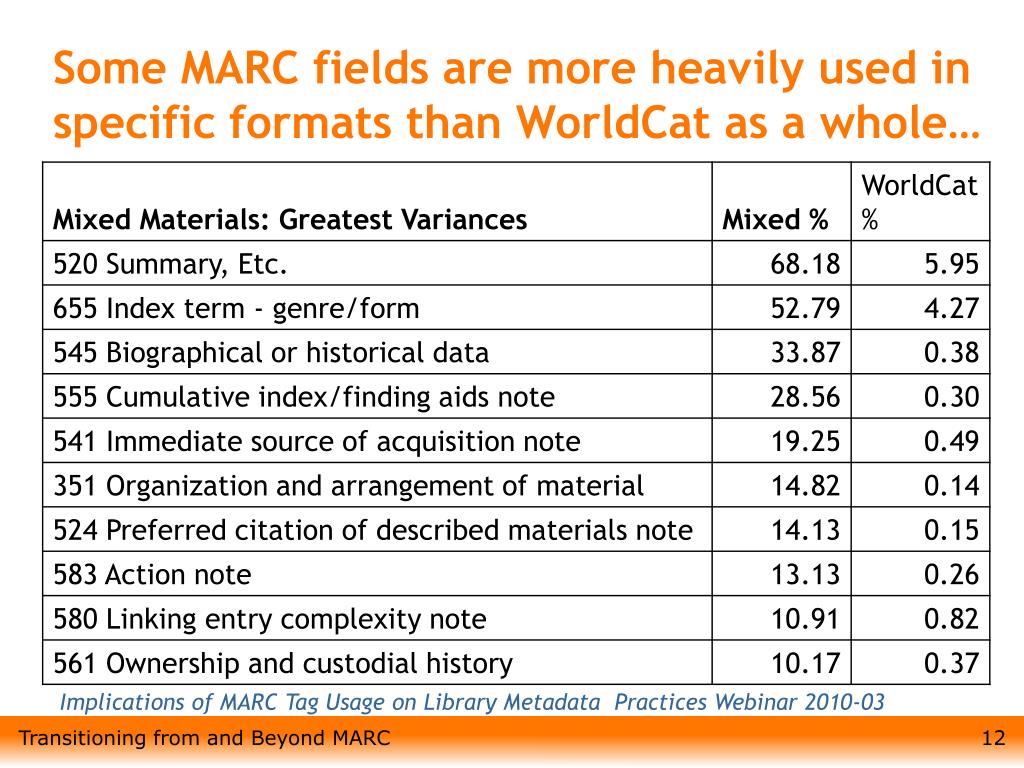 Some MARC fields are more heavily used in specific formats than WorldCat as a whole…

| Mixed Materials: Greatest Variances | Mixed % | WorldCat % |
|---|---|---|
| 520 Summary, Etc. | 68.18 | 5.95 |
| 655 Index term - genre/form | 52.79 | 4.27 |
| 545 Biographical or historical data | 33.87 | 0.38 |
| 555 Cumulative index/finding aids note | 28.56 | 0.30 |
| 541 Immediate source of acquisition note | 19.25 | 0.49 |
| 351 Organization and arrangement of material | 14.82 | 0.14 |
| 524 Preferred citation of described materials note | 14.13 | 0.15 |
| 583 Action note | 13.13 | 0.26 |
| 580 Linking entry complexity note | 10.91 | 0.82 |
| 561 Ownership and custodial history | 10.17 | 0.37 |

Implications of MARC Tag Usage on Library Metadata Practices Webinar 2010-03

Transitioning from and Beyond MARC

12